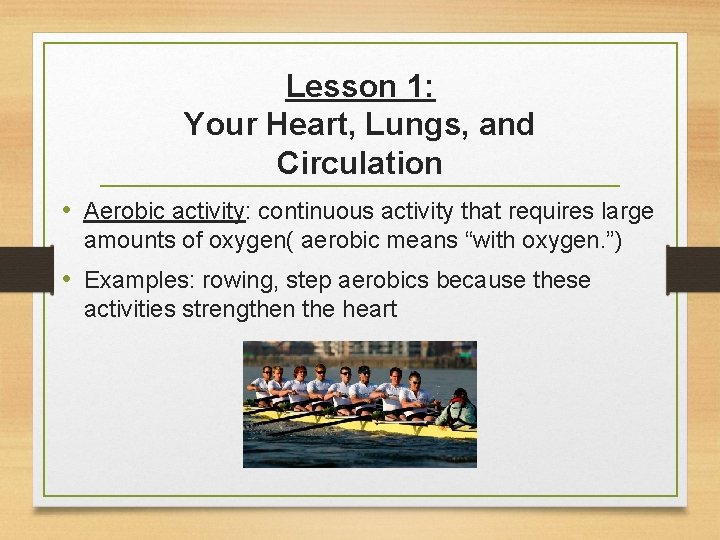 Lesson 1:
Your Heart, Lungs, and Circulation

• Aerobic activity: continuous activity that requires large amounts of oxygen( aerobic means “with oxygen.”)

• Examples: rowing, step aerobics because these activities strengthen the heart